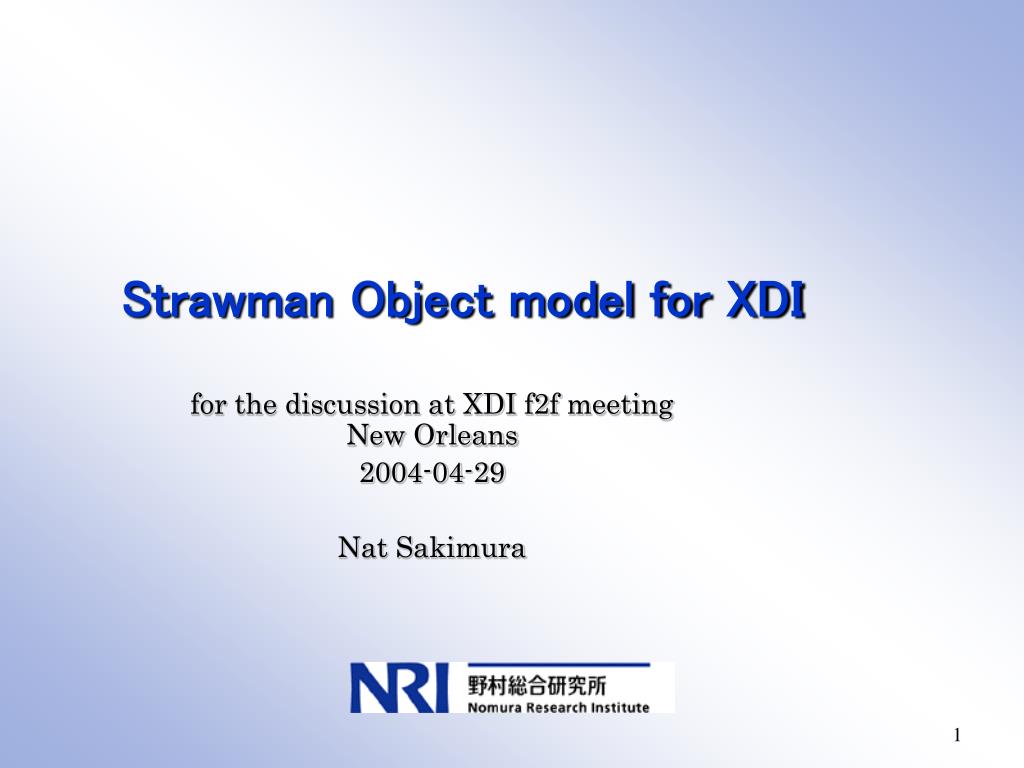 Strawman Object model for XDI

for the discussion at XDI f2f meeting
New Orleans

2004-04-29

Nat Sakimura

NRI 野村総合研究所
Nomura Research Institute

1